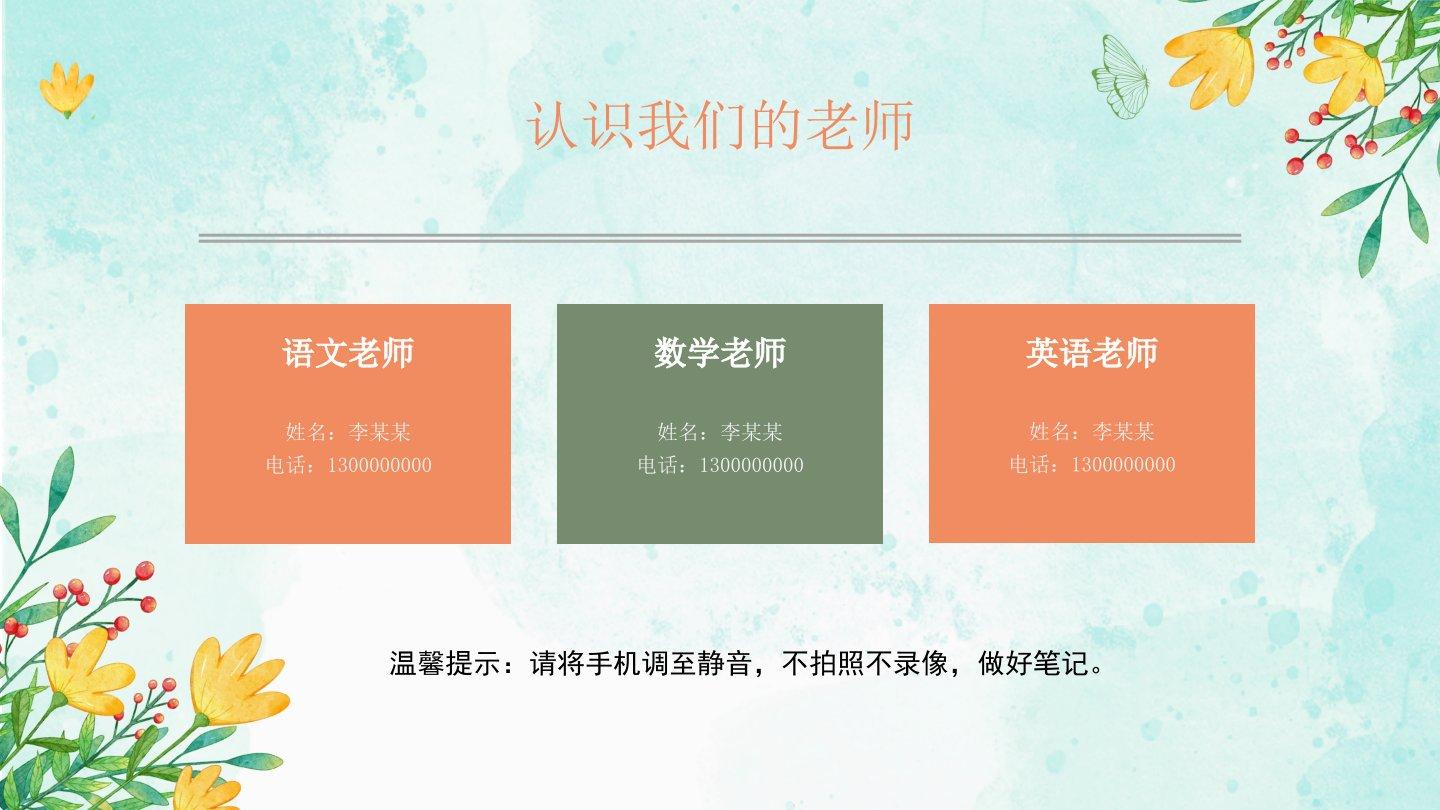 认识我们的老师

语文老师

姓名：李某某
电话：1300000000

数学老师

姓名：李某某
电话：1300000000

英语老师

姓名：李某某
电话：1300000000

温馨提示：请将手机调至静音，不拍照不录像，做好笔记。